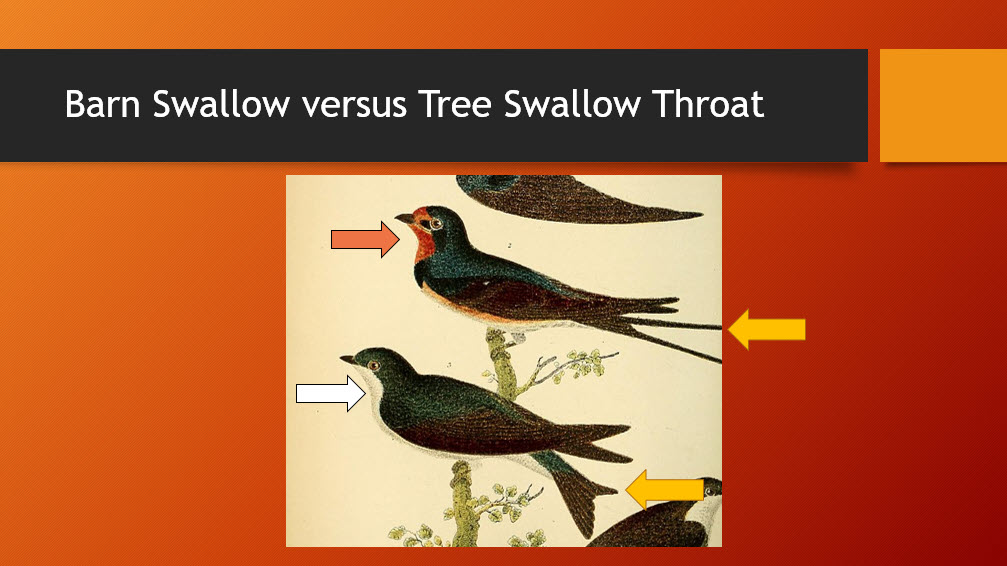 Barn Swallow versus Tree Swallow Throat

2

3